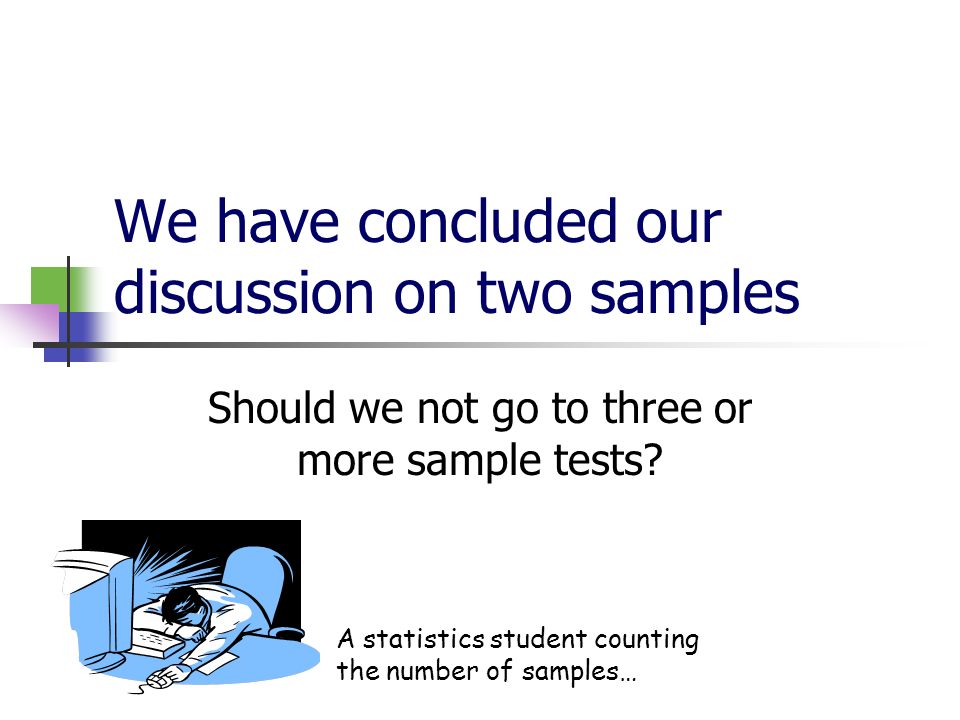 We have concluded our discussion on two samples

Should we not go to three or more sample tests?

A statistics student counting the number of samples…